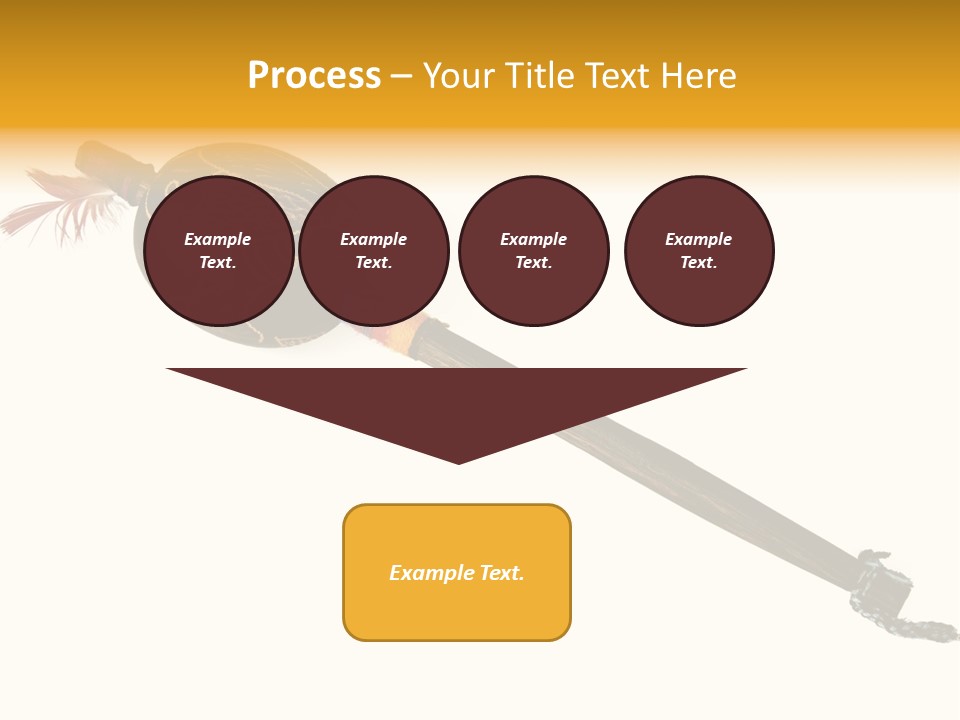 Process – Your Title Text Here

Example Text.

Example Text.

Example Text.

Example Text.

Example Text.